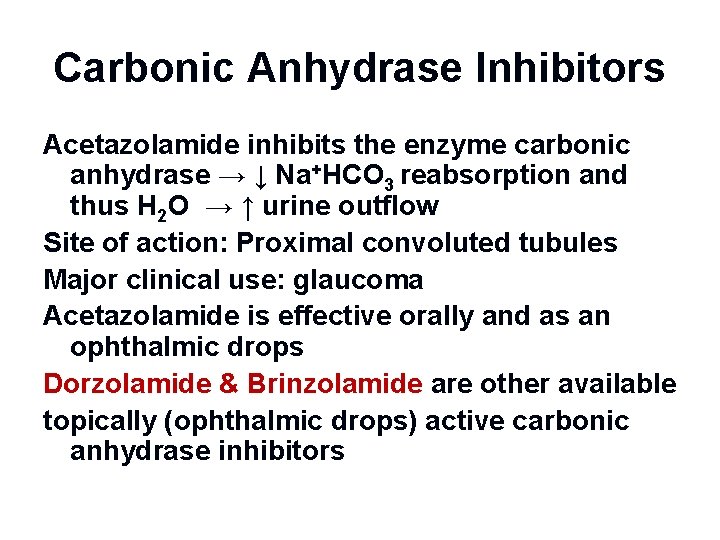 Carbonic Anhydrase Inhibitors

Acetazolamide inhibits the enzyme carbonic anhydrase → ↓ $Na^+HCO_3$ reabsorption and thus $H_2O$ → ↑ urine outflow

Site of action: Proximal convoluted tubules

Major clinical use: glaucoma

Acetazolamide is effective orally and as an ophthalmic drops

Dorzolamide & Brinzolamide are other available

topically (ophthalmic drops) active carbonic anhydrase inhibitors